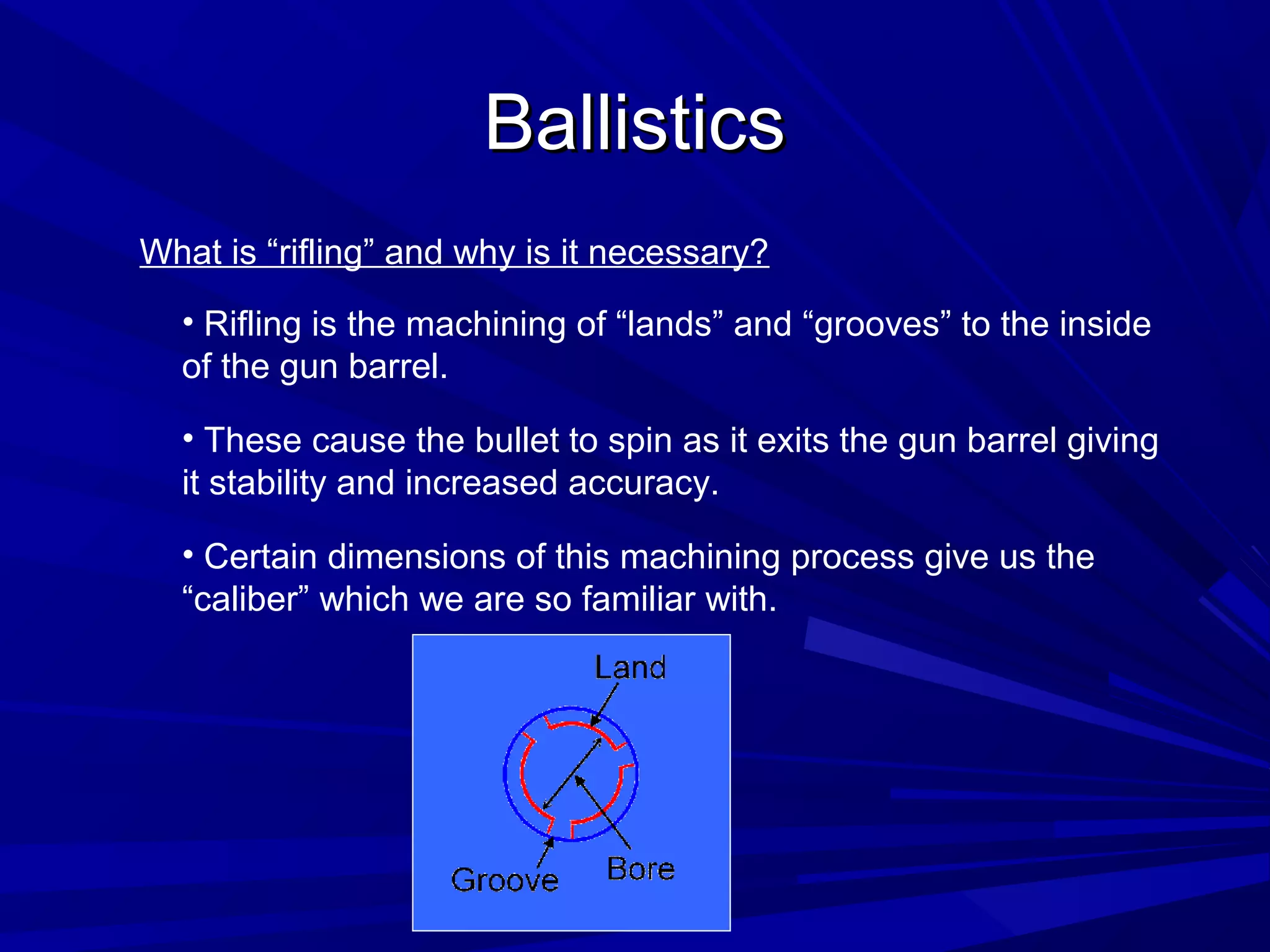 Ballistics

What is “rifling” and why is it necessary?

• Rifling is the machining of “lands” and “grooves” to the inside of the gun barrel.

• These cause the bullet to spin as it exits the gun barrel giving it stability and increased accuracy.

• Certain dimensions of this machining process give us the “caliber” which we are so familiar with.

Land

Groove

Bore